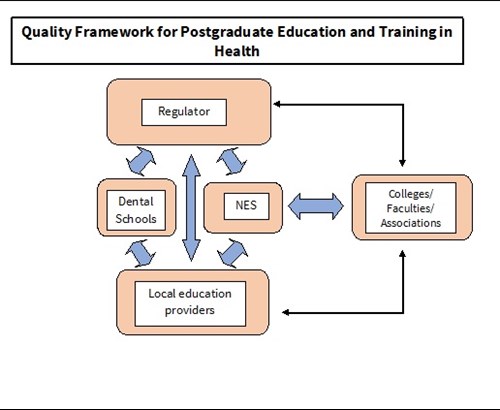 Quality Framework for Postgraduate Education and Training in Health

Regulator

Dental Schools

NES

Colleges/ Faculties/ Associations

Local education providers